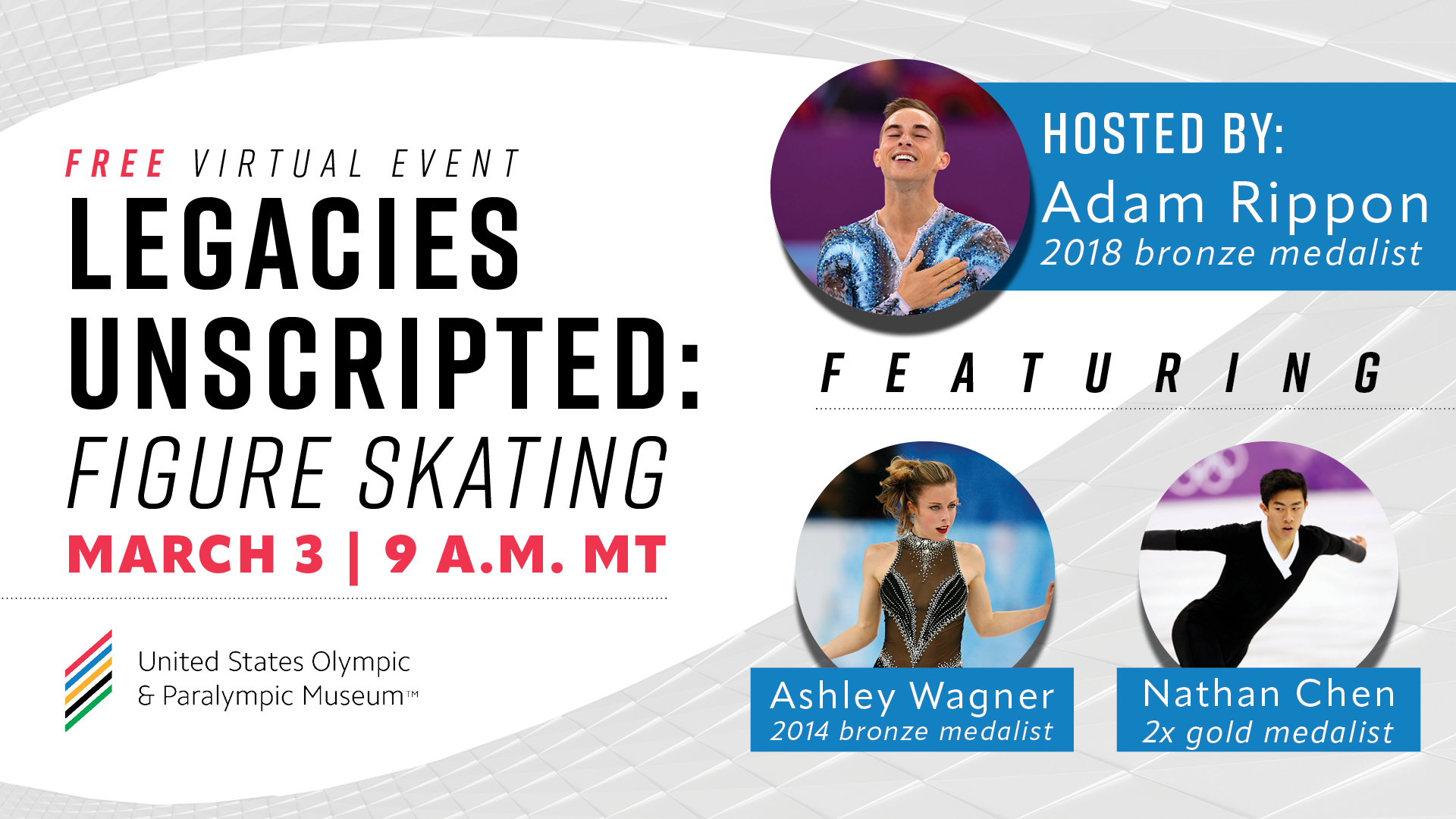 FREE VIRTUAL EVENT

LEGACIES UNSCRIPTED: FIGURE SKATING

MARCH 3 | 9 A.M. MT

United States Olympic & Paralympic Museum™

HOSTED BY:
Adam Rippon
2018 bronze medalist

FEATURING

Ashley Wagner
2014 bronze medalist

Nathan Chen
2x gold medalist